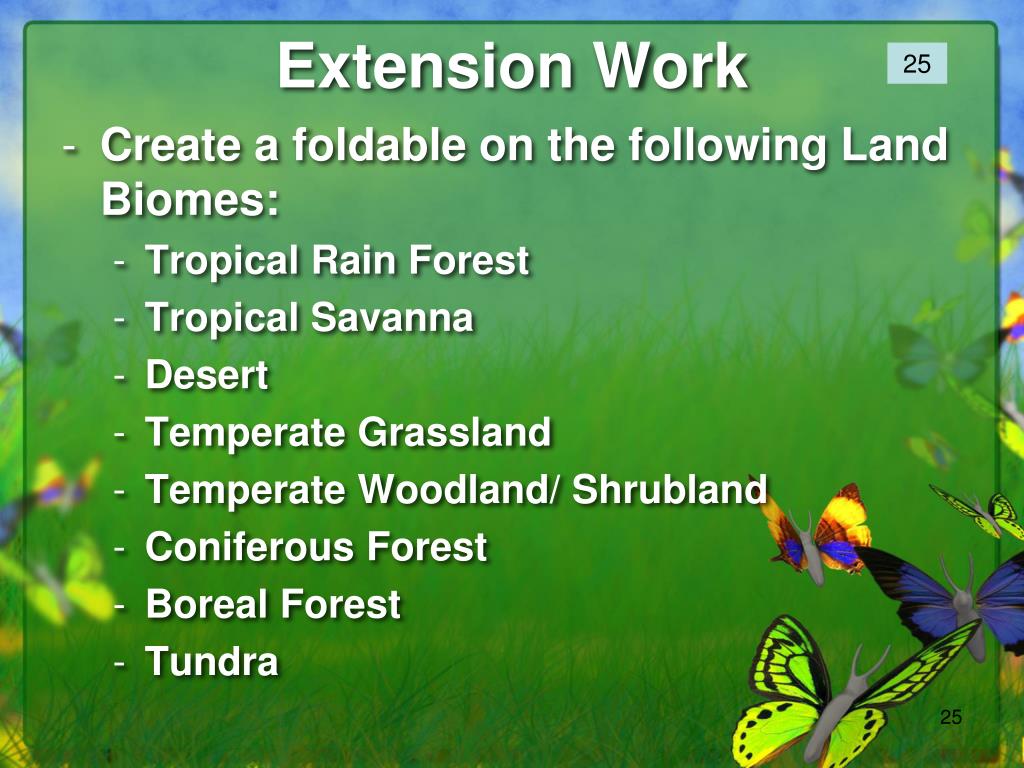 Extension Work

25

- Create a foldable on the following Land Biomes:
  - Tropical Rain Forest
  - Tropical Savanna
  - Desert
  - Temperate Grassland
  - Temperate Woodland/ Shrubland
  - Coniferous Forest
  - Boreal Forest
  - Tundra

25